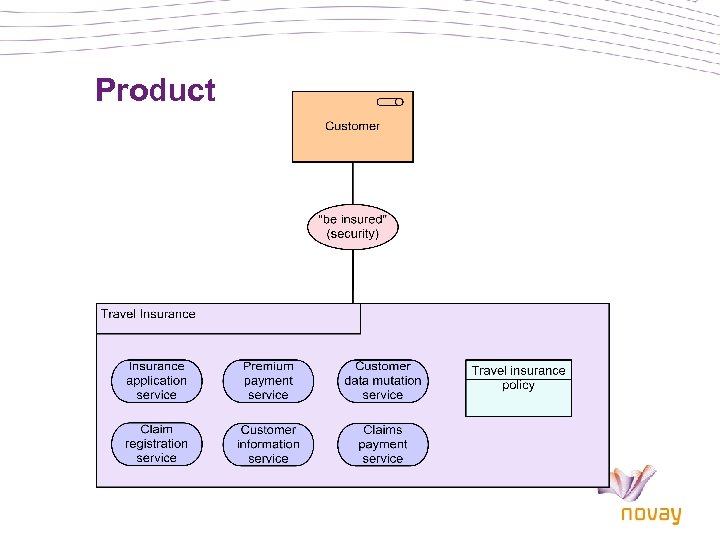 Product

Customer

"be insured"
(security)

Travel Insurance

Insurance application service

Premium payment service

Customer data mutation service

Travel insurance policy

Claim registration service

Customer information service

Claims payment service

novay